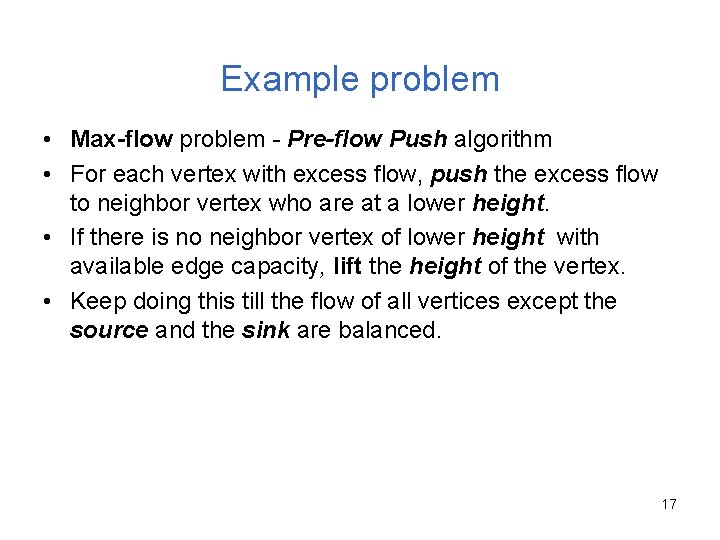 Example problem

• Max-flow problem - Pre-flow Push algorithm
• For each vertex with excess flow, push the excess flow to neighbor vertex who are at a lower height.
• If there is no neighbor vertex of lower height with available edge capacity, lift the height of the vertex.
• Keep doing this till the flow of all vertices except the source and the sink are balanced.

17